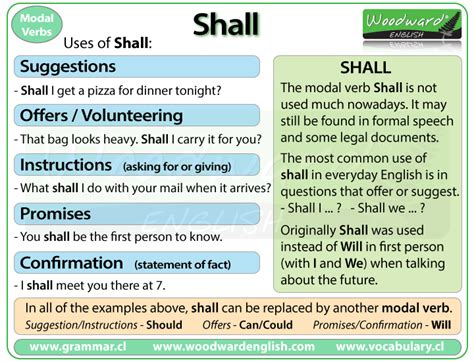 Modal Verbs

Shall

Woodward ENGLISH

Uses of Shall:

Suggestions

- Shall I get a pizza for dinner tonight?

Offers / Volunteering

- That bag looks heavy. Shall I carry it for you?

Instructions (asking for or giving)

- What shall I do with your mail when it arrives?

Promises

- You shall be the first person to know.

Confirmation (statement of fact)

- I shall meet you there at 7.

SHALL

The modal verb Shall is not used much nowadays. It may still be found in formal speech and some legal documents.

The most common use of shall in everyday English is in questions that offer or suggest.
- Shall I ... ? - Shall we ... ?

Originally Shall was used instead of Will in first person (with I and We) when talking about the future.

In all of the examples above, shall can be replaced by another modal verb.
Suggestion/Instructions - Should Offers - Can/Could Promises/Confirmation - Will

www.grammar.cl www.woodwardenglish.com www.vocabulary.cl